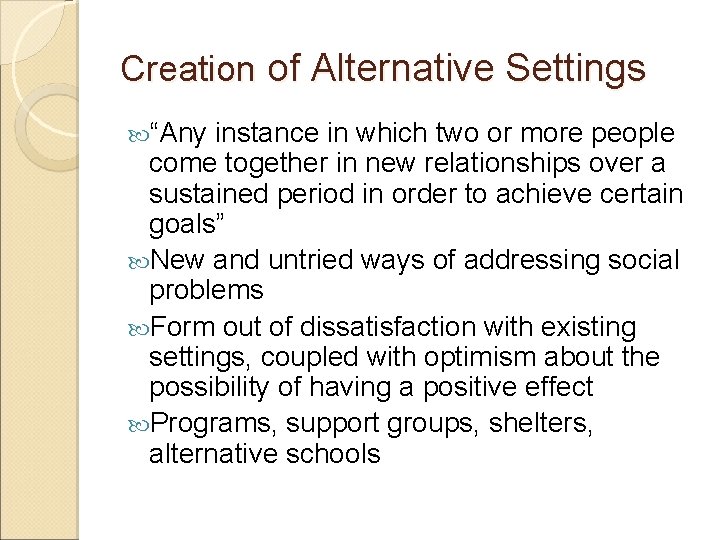 Creation of Alternative Settings

“Any instance in which two or more people come together in new relationships over a sustained period in order to achieve certain goals”

New and untried ways of addressing social problems

Form out of dissatisfaction with existing settings, coupled with optimism about the possibility of having a positive effect

Programs, support groups, shelters, alternative schools